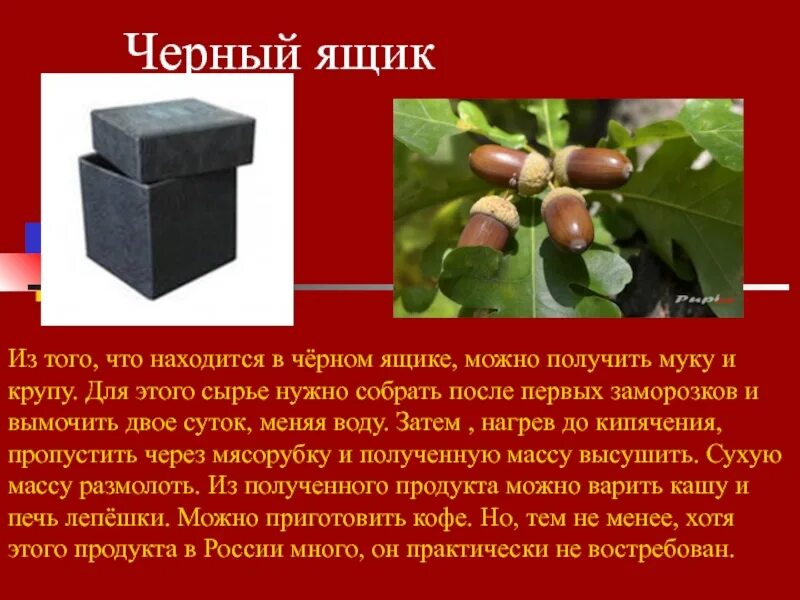 Черный ящик

Pupi

Из того, что находится в чёрном ящике, можно получить муку и крупу. Для этого сырье нужно собрать после первых заморозков и вымочить двое суток, меняя воду. Затем , нагрев до кипячения, пропустить через мясорубку и полученную массу высушить. Сухую массу размолоть. Из полученного продукта можно варить кашу и печь лепёшки. Можно приготовить кофе. Но, тем не менее, хотя этого продукта в России много, он практически не востребован.